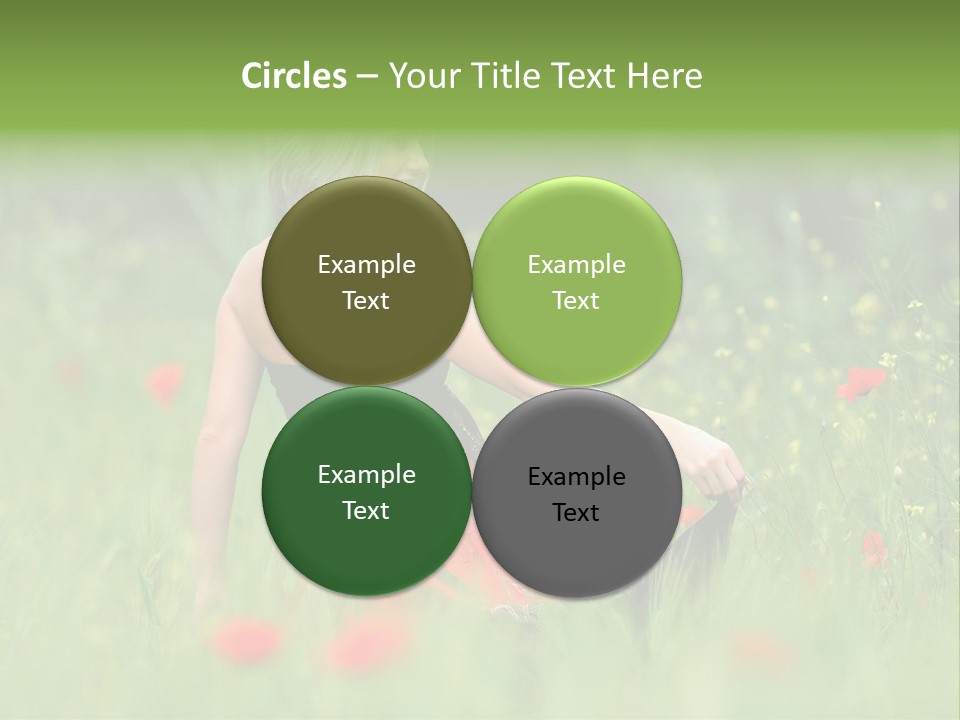 Circles – Your Title Text Here

Example Text

Example Text

Example Text

Example Text